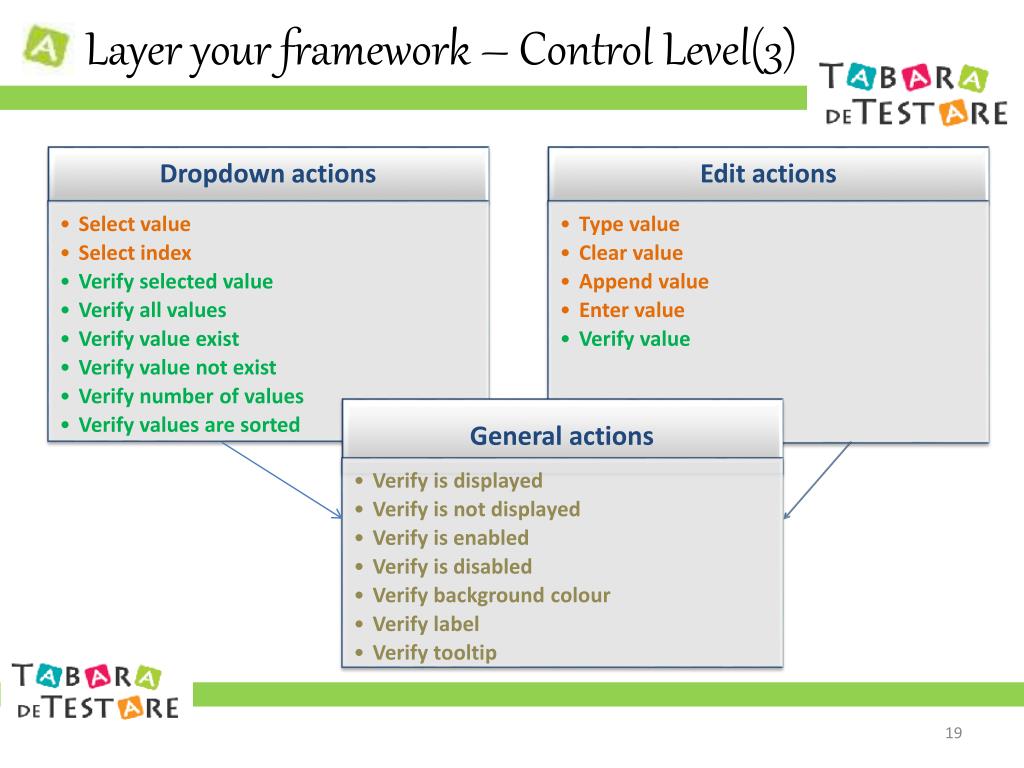 A Layer your framework – Control Level(3)

TABARA DE TESTARE

Dropdown actions

• Select value
• Select index
• Verify selected value
• Verify all values
• Verify value exist
• Verify value not exist
• Verify number of values
• Verify values are sorted

Edit actions

• Type value
• Clear value
• Append value
• Enter value
• Verify value

General actions

• Verify is displayed
• Verify is not displayed
• Verify is enabled
• Verify is disabled
• Verify background colour
• Verify label
• Verify tooltip

TABARA DE TESTARE

19